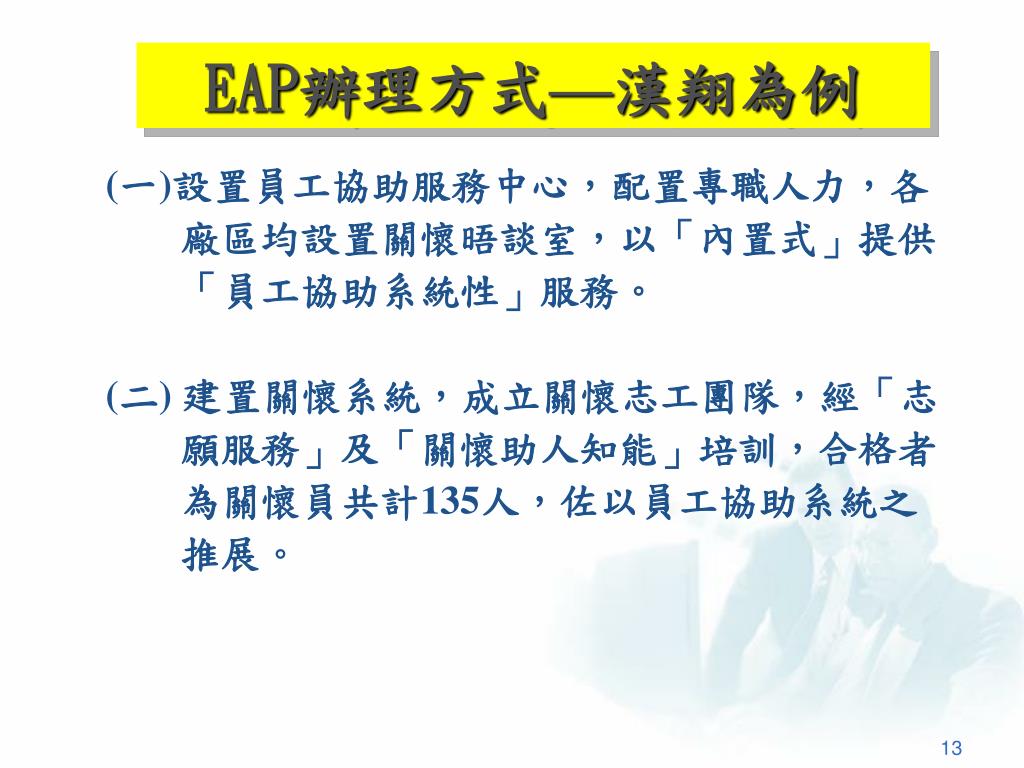 EAP辦理方式—漢翔為例

(一)設置員工協助服務中心，配置專職人力，各廠區均設置關懷晤談室，以「內置式」提供「員工協助系統性」服務。

(二) 建置關懷系統，成立關懷志工團隊，經「志願服務」及「關懷助人知能」培訓，合格者為關懷員共計135人，佐以員工協助系統之推展。

13